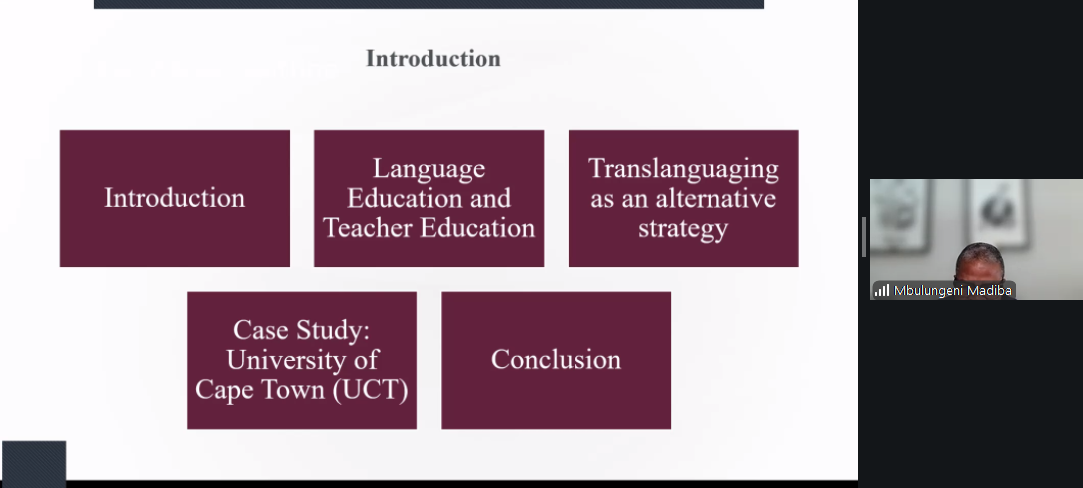 Introduction

Introduction

Language Education and Teacher Education

Translanguaging as an alternative strategy

Case Study: University of Cape Town (UCT)

Conclusion

Mbulungeni Madiba